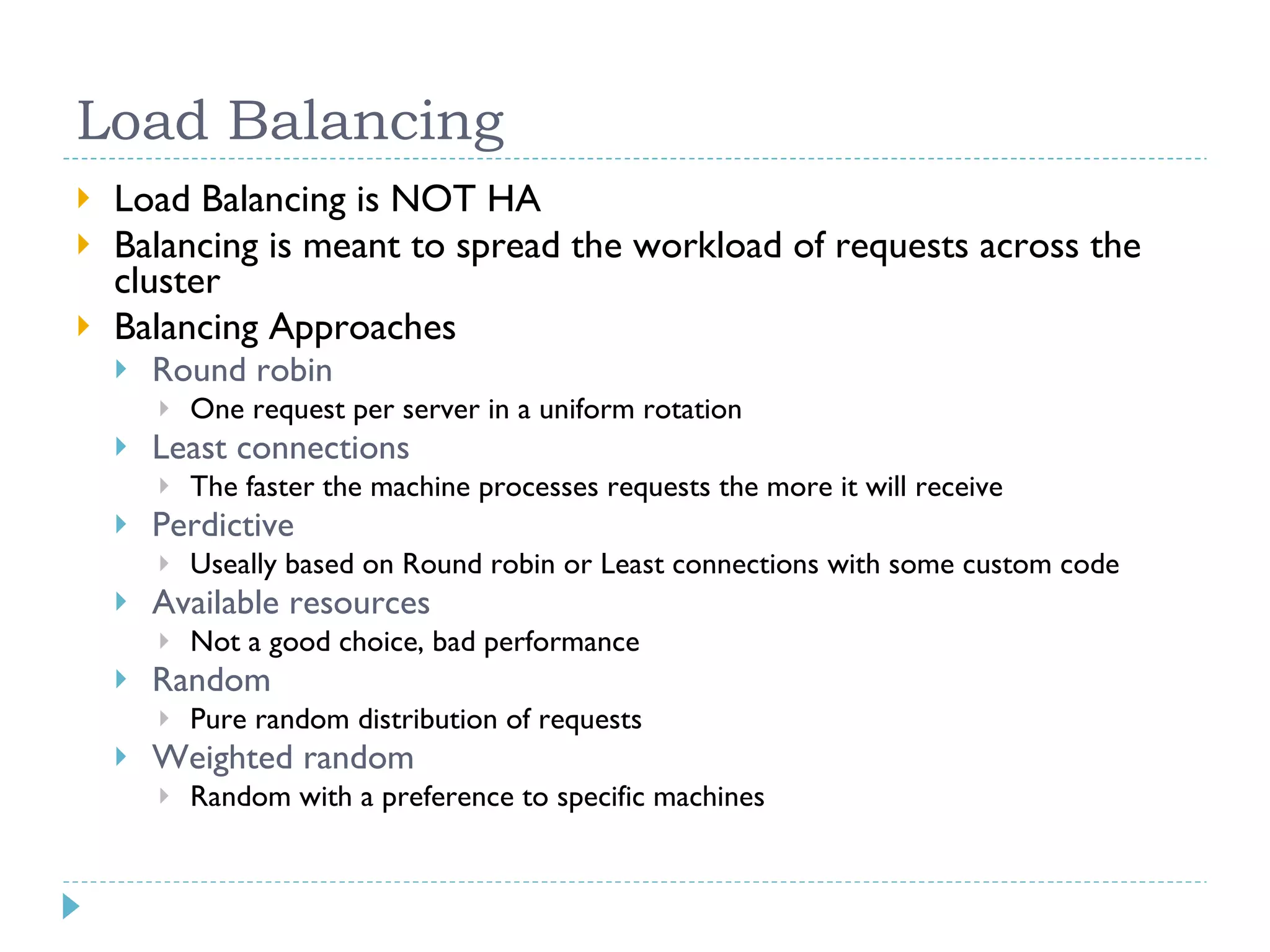 Load Balancing

Load Balancing is NOT HA

Balancing is meant to spread the workload of requests across the cluster

Balancing Approaches

Round robin

One request per server in a uniform rotation

Least connections

The faster the machine processes requests the more it will receive

Perdictive

Useally based on Round robin or Least connections with some custom code

Available resources

Not a good choice, bad performance

Random

Pure random distribution of requests

Weighted random

Random with a preference to specific machines